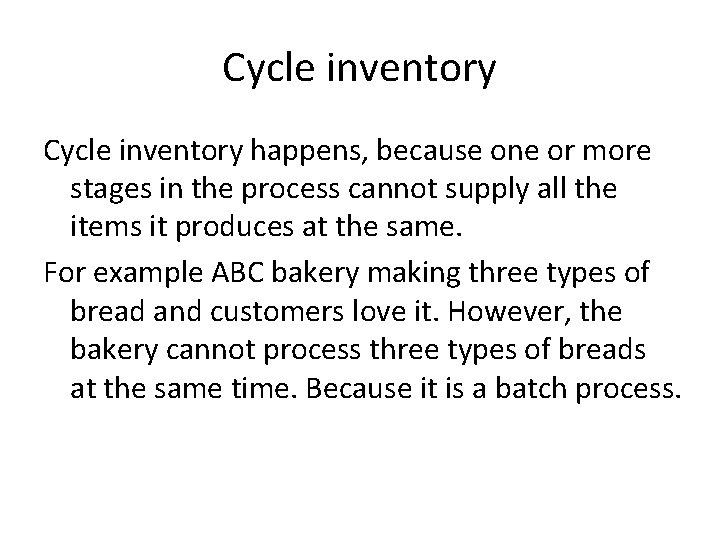 Cycle inventory

Cycle inventory happens, because one or more stages in the process cannot supply all the items it produces at the same.

For example ABC bakery making three types of bread and customers love it. However, the bakery cannot process three types of breads at the same time. Because it is a batch process.